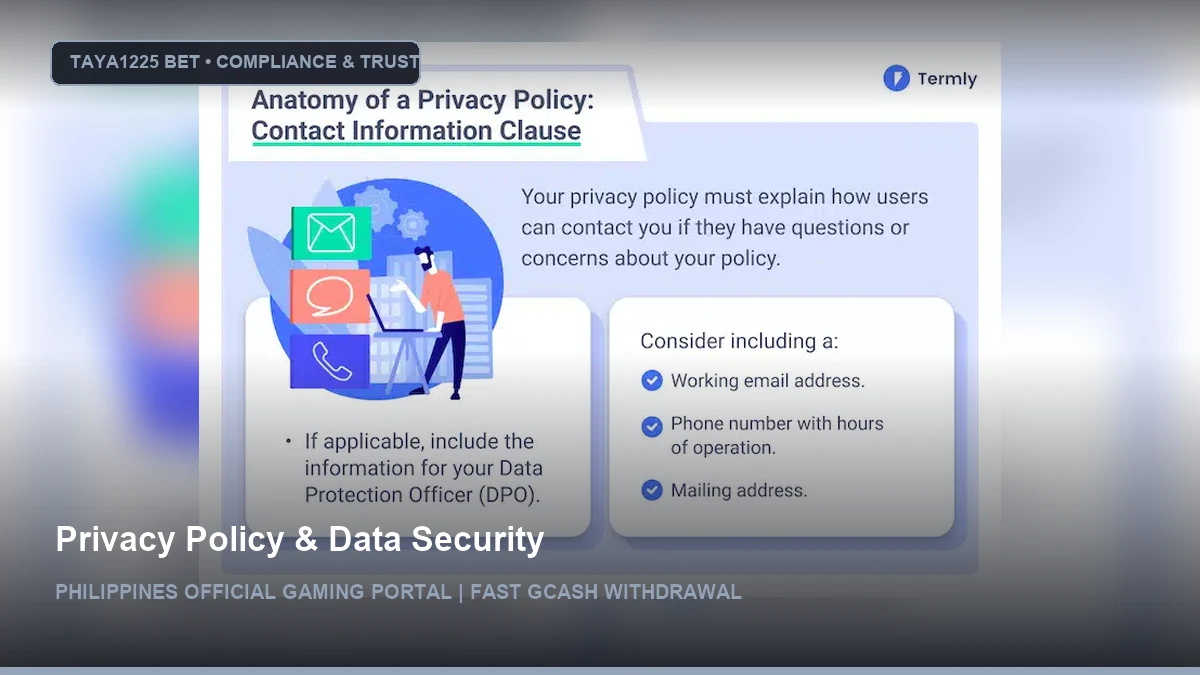 TAYA1225 BET • COMPLIANCE & TRUST

Termly

Anatomy of a Privacy Policy: Contact Information Clause

Your privacy policy must explain how users can contact you if they have questions or concerns about your policy.

• If applicable, include the information for your Data Protection Officer (DPO).

Consider including a:

Working email address.

Phone number with hours of operation.

Mailing address.

Privacy Policy & Data Security

PHILIPPINES OFFICIAL GAMING PORTAL | FAST GCASH WITHDRAWAL